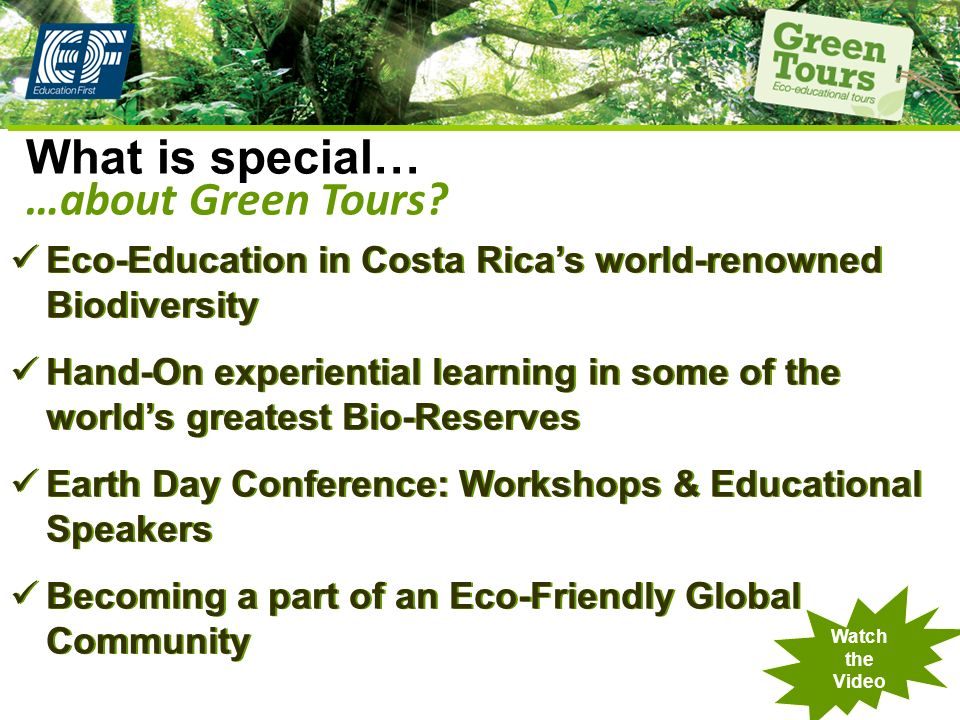 EF
Education First

Green Tours
Eco-educational tours

What is special…
…about Green Tours?

✓ Eco-Education in Costa Rica's world-renowned Biodiversity

✓ Hand-On experiential learning in some of the world's greatest Bio-Reserves

✓ Earth Day Conference: Workshops & Educational Speakers

✓ Becoming a part of an Eco-Friendly Global Community

Watch the Video